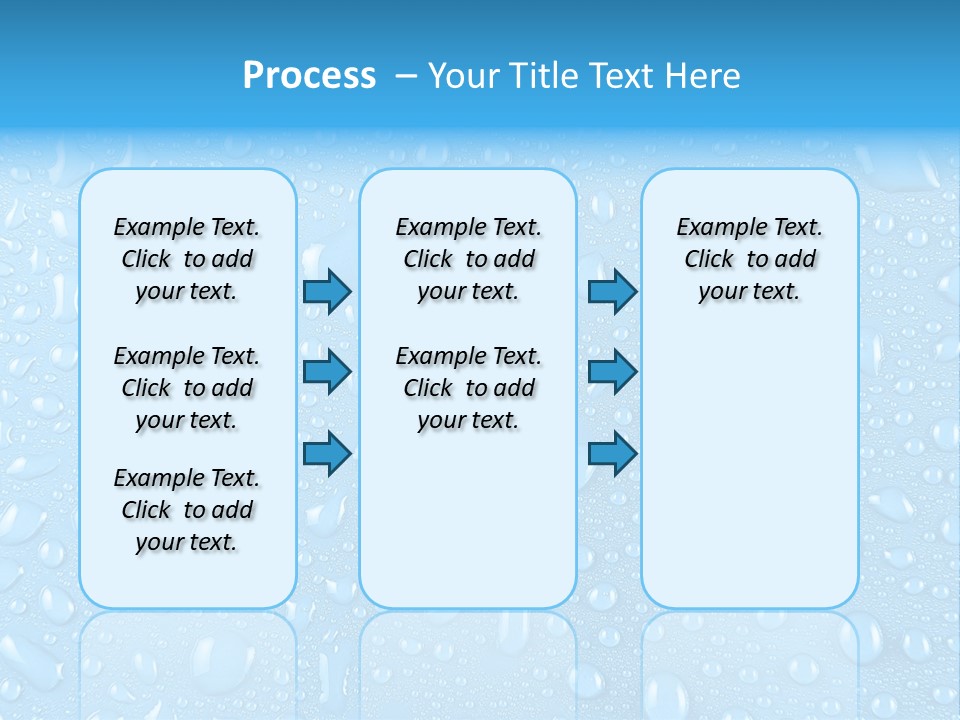 Process – Your Title Text Here

Example Text. Click to add your text.

Example Text. Click to add your text.

Example Text. Click to add your text.

Example Text. Click to add your text.

Example Text. Click to add your text.

Example Text. Click to add your text.